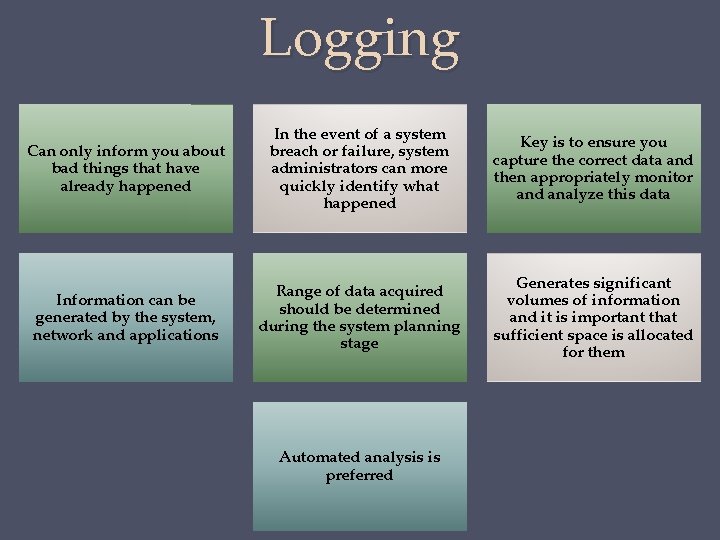 Logging

Can only inform you about bad things that have already happened

In the event of a system breach or failure, system administrators can more quickly identify what happened

Key is to ensure you capture the correct data and then appropriately monitor and analyze this data

Information can be generated by the system, network and applications

Range of data acquired should be determined during the system planning stage

Generates significant volumes of information and it is important that sufficient space is allocated for them

Automated analysis is preferred